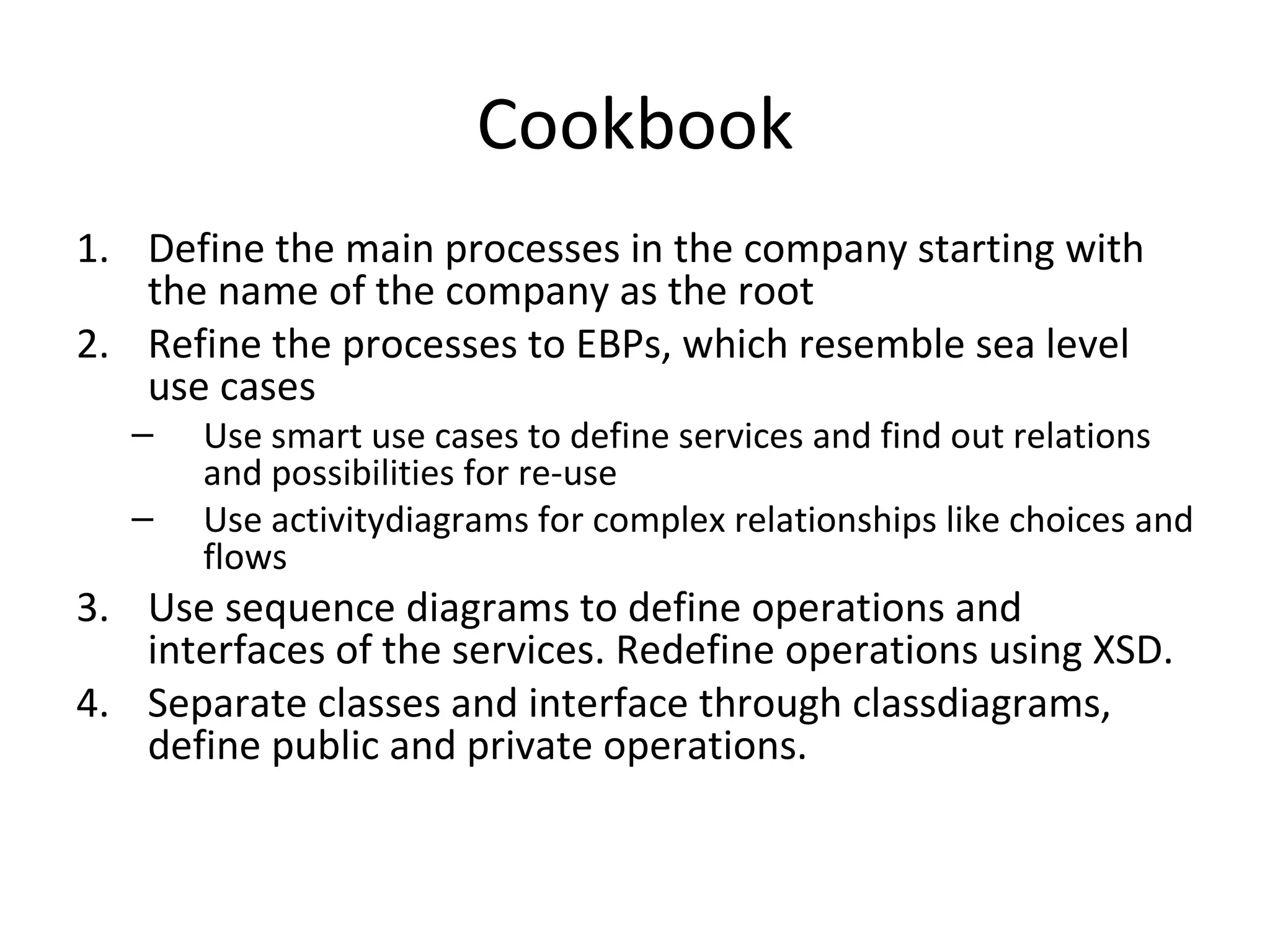 Cookbook

1. Define the main processes in the company starting with the name of the company as the root
2. Refine the processes to EBPs, which resemble sea level use cases
   – Use smart use cases to define services and find out relations and possibilities for re-use
   – Use activitydiagrams for complex relationships like choices and flows
3. Use sequence diagrams to define operations and interfaces of the services. Redefine operations using XSD.
4. Separate classes and interface through classdiagrams, define public and private operations.